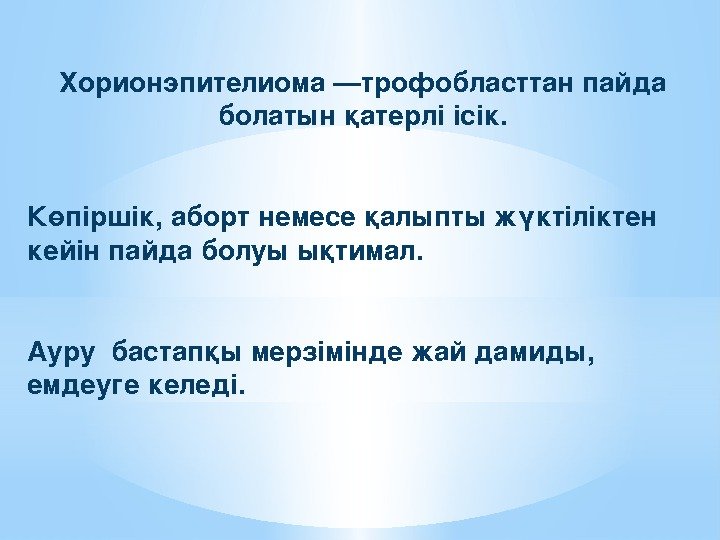 Хорионэпителиома —трофобласттан пайда болатын қатерлі ісік.

Көпіршік, аборт немесе қалыпты жүктіліктен кейін пайда болуы ықтимал.

Ауру бастапқы мерзімінде жай дамиды, емдеуге келеді.